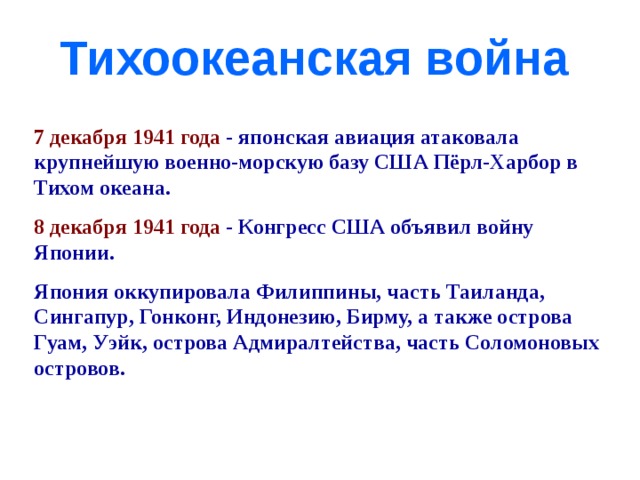 Тихоокеанская война

7 декабря 1941 года - японская авиация атаковала крупнейшую военно-морскую базу США Пёрл-Харбор в Тихом океана.

8 декабря 1941 года - Конгресс США объявил войну Японии.

Япония оккупировала Филиппины, часть Таиланда, Сингапур, Гонконг, Индонезию, Бирму, а также острова Гуам, Уэйк, острова Адмиралтейства, часть Соломоновых островов.